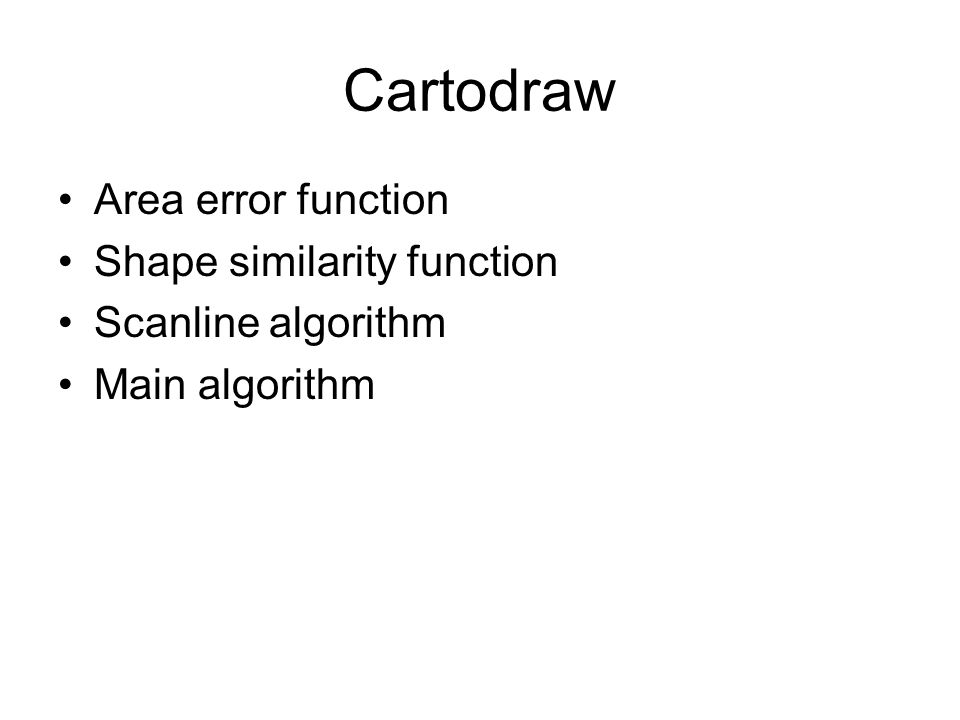 Cartodraw

• Area error function
• Shape similarity function
• Scanline algorithm
• Main algorithm